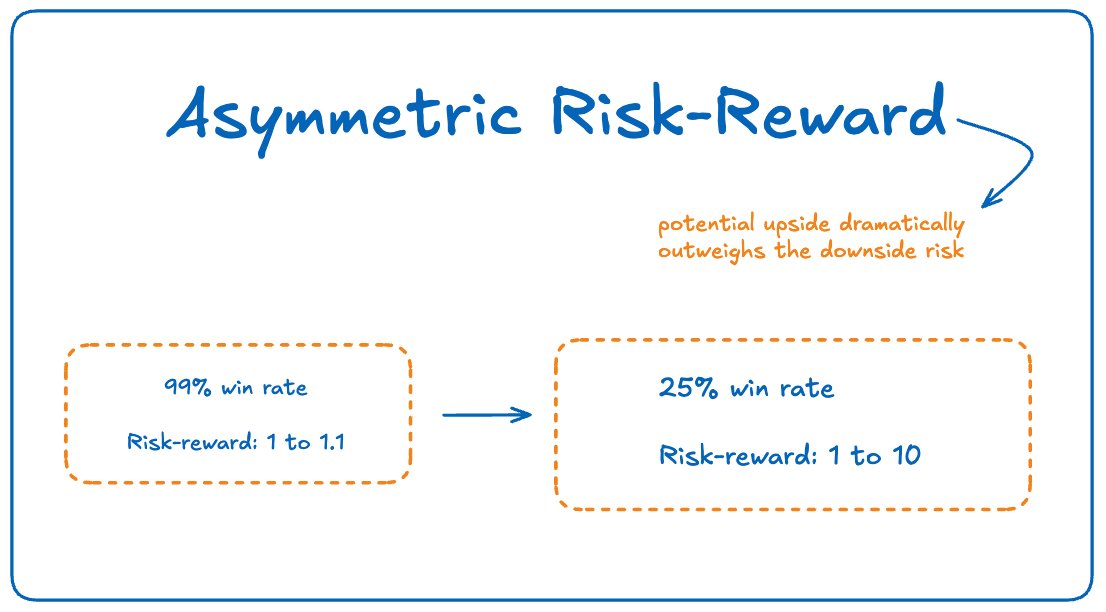 Asymmetric Risk-Reward

potential upside dramatically outweighs the downside risk

99% win rate

Risk-reward: 1 to 1.1

25% win rate

Risk-reward: 1 to 10